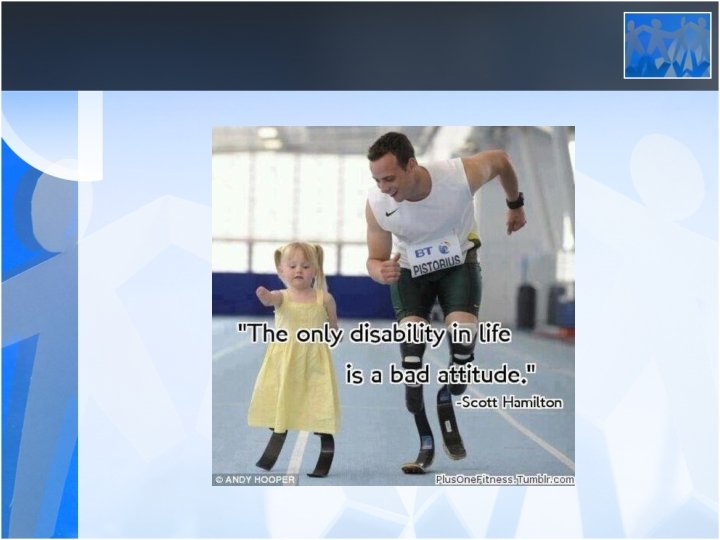 BT
PISTORIUS

"The only disability in life is a bad attitude."
-Scott Hamilton

© ANDY HOOPER
PlusOneFitness.Tumblr.com